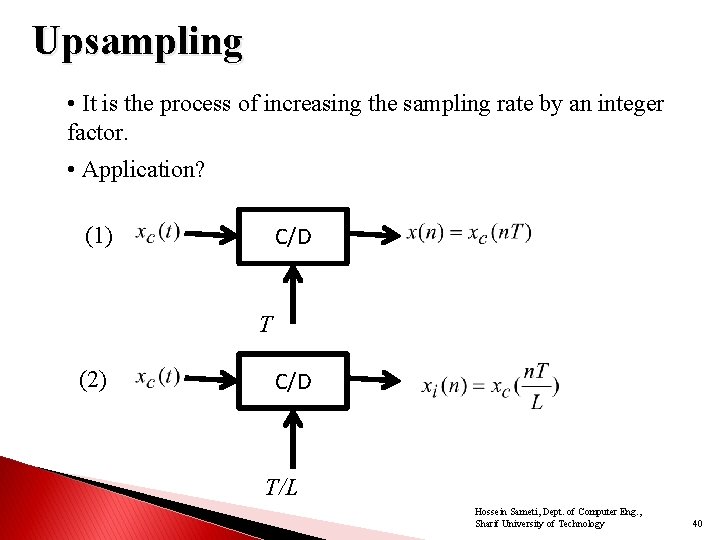 Upsampling

• It is the process of increasing the sampling rate by an integer factor.

• Application?

(1) $x_c(t)$ C/D $x(n) = x_c(nT)$

$T$

(2) $x_c(t)$ C/D $x_i(n) = x_c(\frac{nT}{L})$

$T/L$

Hossein Sameti, Dept. of Computer Eng., Sharif University of Technology

40